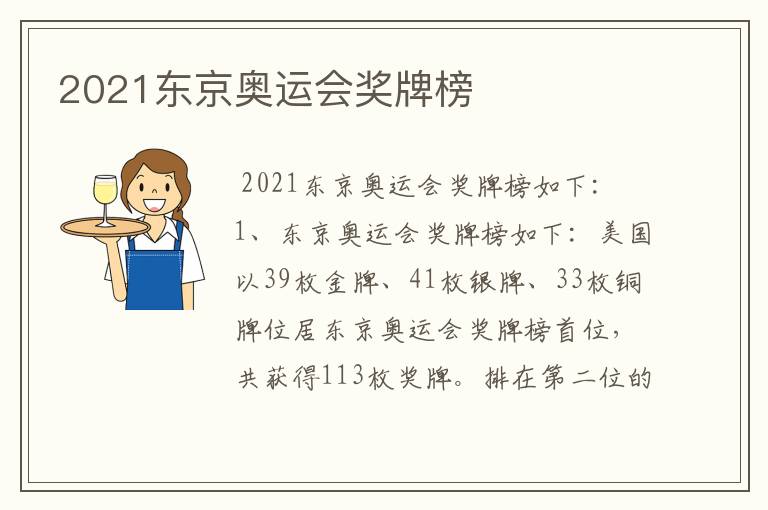 2021东京奥运会奖牌榜

2021东京奥运会奖牌榜如下：

1、东京奥运会奖牌榜如下：美国以39枚金牌、41枚银牌、33枚铜牌位居东京奥运会奖牌榜首位，共获得113枚奖牌。排在第二位的